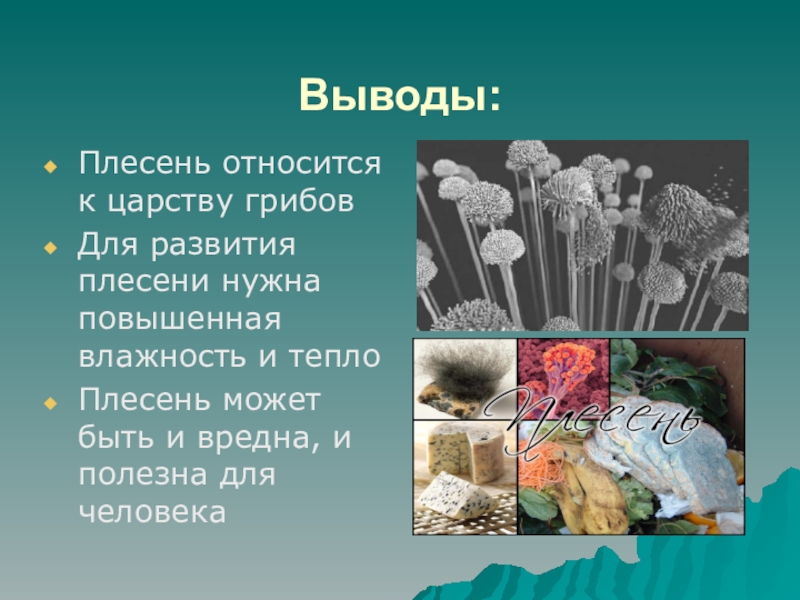 Выводы:

Плесень относится к царству грибов

Для развития плесени нужна повышенная влажность и тепло

Плесень может быть и вредна, и полезна для человека

Плесень